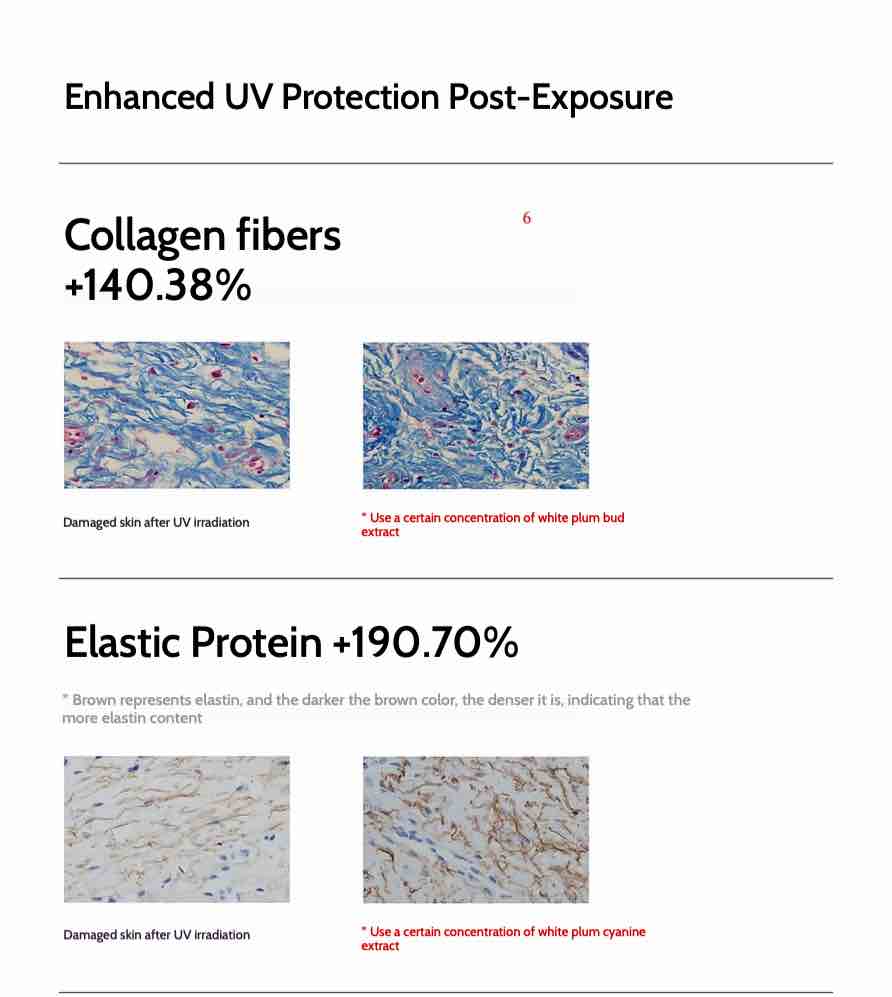 Enhanced UV Protection Post-Exposure

Collagen fibers +140.38%

6

Damaged skin after UV irradiation

* Use a certain concentration of white plum bud extract

Elastic Protein +190.70%

* Brown represents elastin, and the darker the brown color, the denser it is, indicating that the more elastin content

Damaged skin after UV irradiation

* Use a certain concentration of white plum cyanine extract